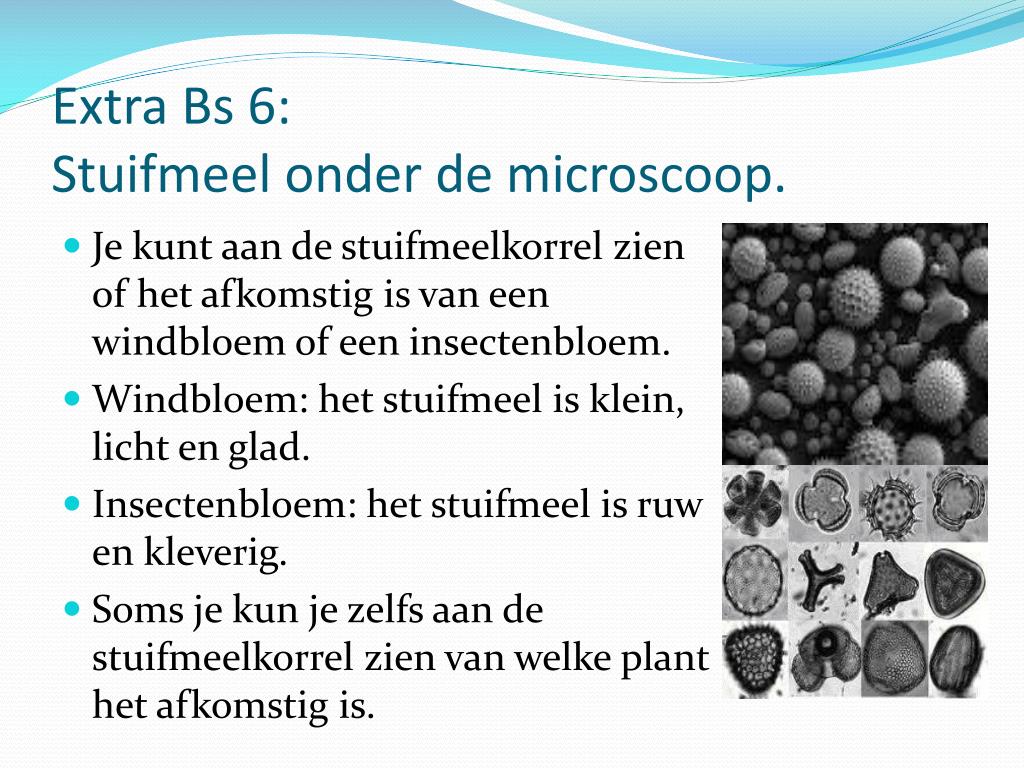 Extra Bs 6:
Stuifmeel onder de microscoop.

- Je kunt aan de stuifmeelkorrel zien of het afkomstig is van een windbloem of een insectenbloem.
- Windbloem: het stuifmeel is klein, licht en glad.
- Insectenbloem: het stuifmeel is ruw en kleverig.
- Soms je kun je zelfs aan de stuifmeelkorrel zien van welke plant het afkomstig is.